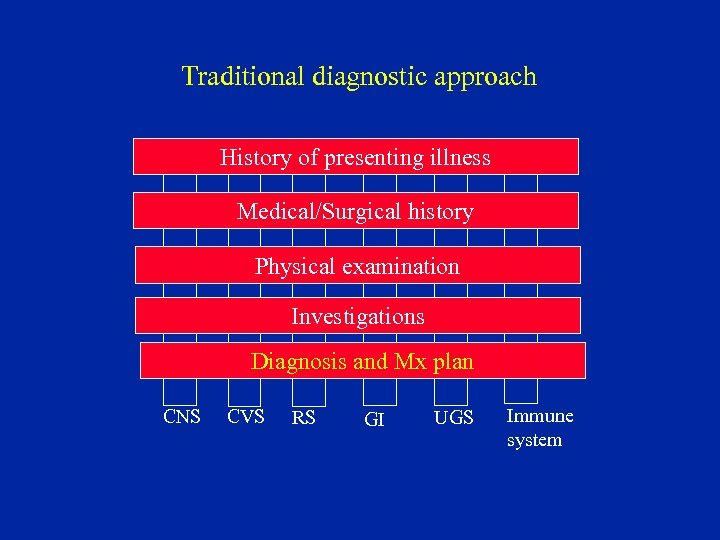 Traditional diagnostic approach

History of presenting illness

Medical/Surgical history

Physical examination

Investigations

Diagnosis and Mx plan

CNS CVS RS GI UGS Immune system